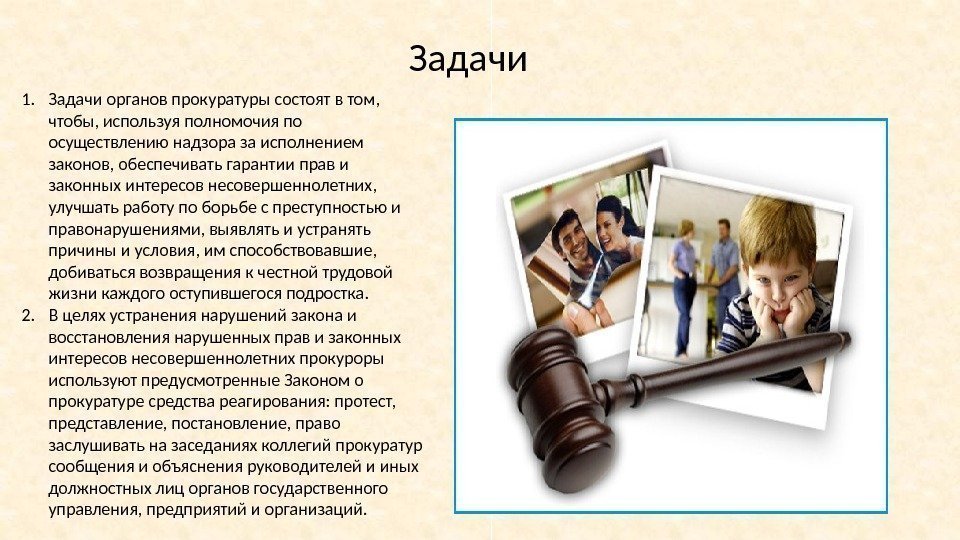 Задачи

1. Задачи органов прокуратуры состоят в том, чтобы, используя полномочия по осуществлению надзора за исполнением законов, обеспечивать гарантии прав и законных интересов несовершеннолетних, улучшать работу по борьбе с преступностью и правонарушениями, выявлять и устранять причины и условия, им способствовавшие, добиваться возвращения к честной трудовой жизни каждого оступившегося подростка.
2. В целях устранения нарушений закона и восстановления нарушенных прав и законных интересов несовершеннолетних прокуроры используют предусмотренные Законом о прокуратуре средства реагирования: протест, представление, постановление, право заслушивать на заседаниях коллегий прокуратур сообщения и объяснения руководителей и иных должностных лиц органов государственного управления, предприятий и организаций.